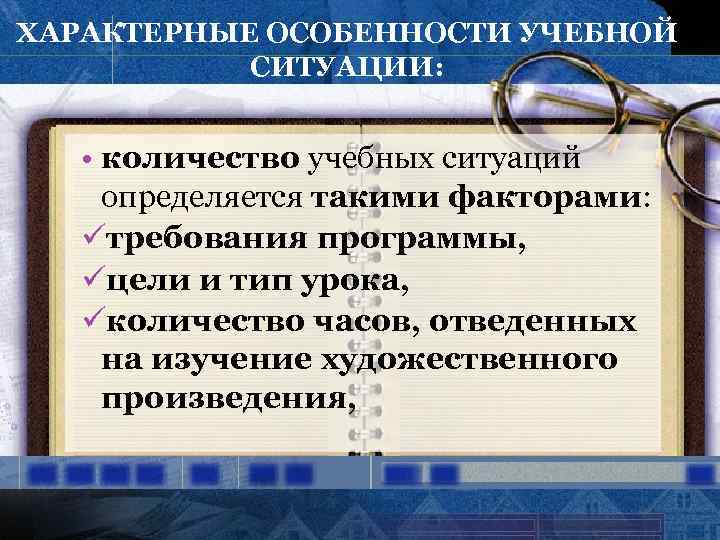 ХАРАКТЕРНЫЕ ОСОБЕННОСТИ УЧЕБНОЙ СИТУАЦИИ:

• количество учебных ситуаций определяется такими факторами:
✓требования программы,
✓цели и тип урока,
✓количество часов, отведенных на изучение художественного произведения,